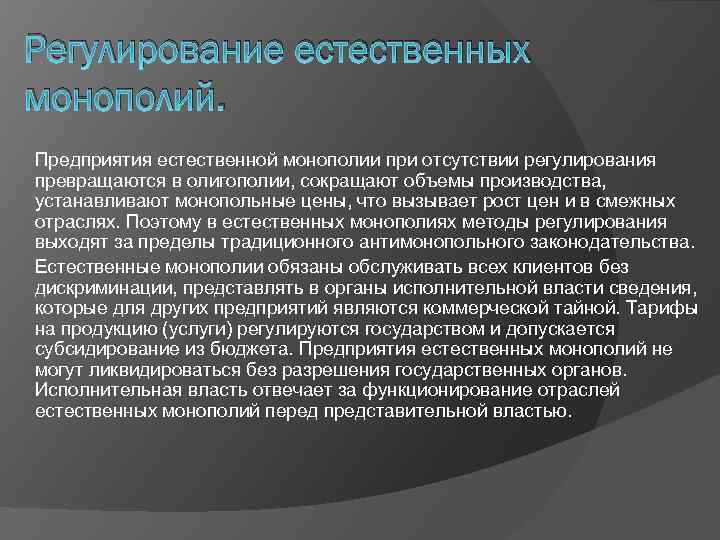 Регулирование естественных монополий.

Предприятия естественной монополии при отсутствии регулирования превращаются в олигополии, сокращают объемы производства, устанавливают монопольные цены, что вызывает рост цен и в смежных отраслях. Поэтому в естественных монополиях методы регулирования выходят за пределы традиционного антимонопольного законодательства.

Естественные монополии обязаны обслуживать всех клиентов без дискриминации, представлять в органы исполнительной власти сведения, которые для других предприятий являются коммерческой тайной. Тарифы на продукцию (услуги) регулируются государством и допускается субсидирование из бюджета. Предприятия естественных монополий не могут ликвидироваться без разрешения государственных органов. Исполнительная власть отвечает за функционирование отраслей естественных монополий перед представительной властью.